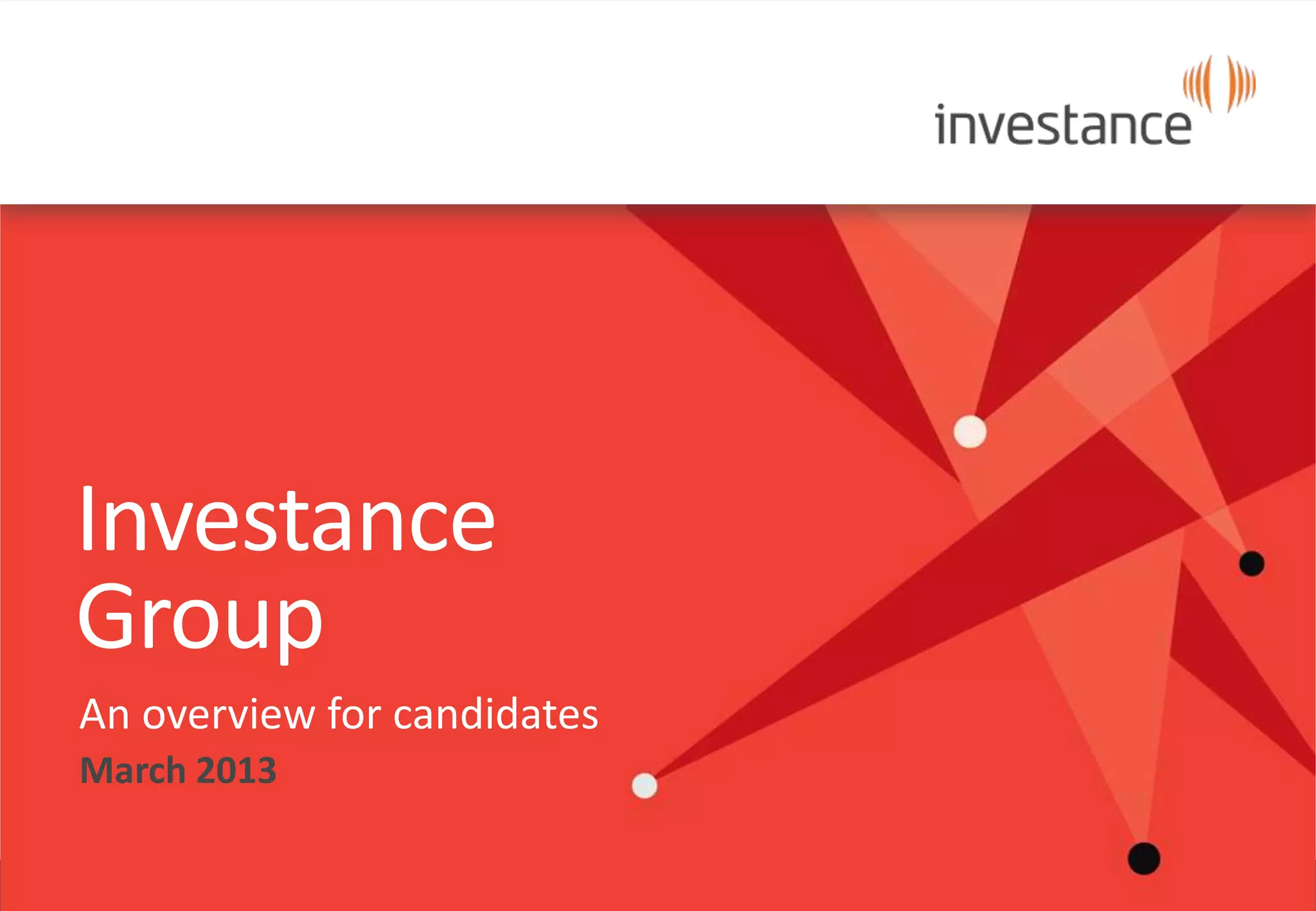 investance

Investance Group

An overview for candidates

March 2013